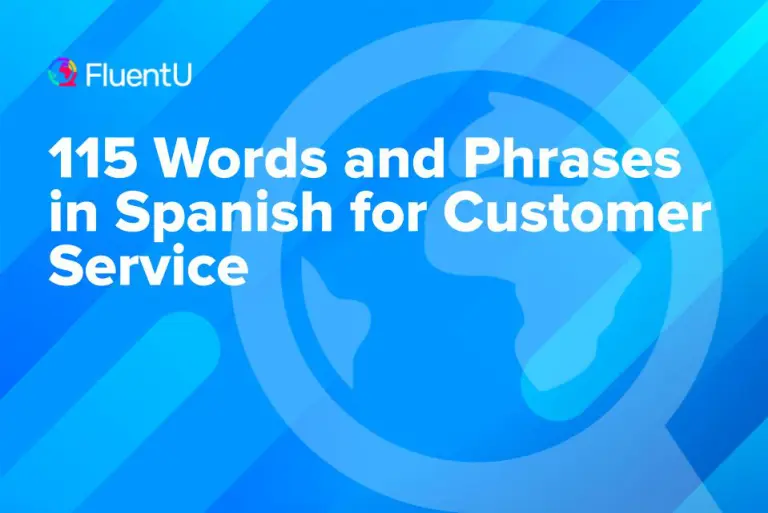 FluentU

115 Words and Phrases in Spanish for Customer Service